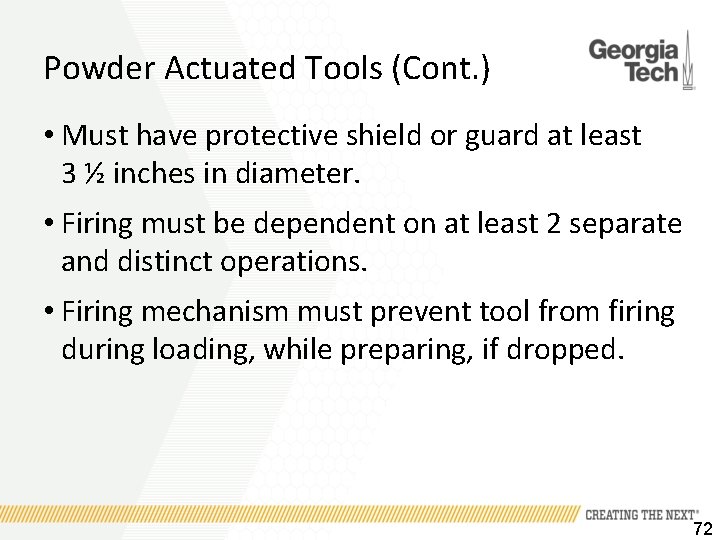 Powder Actuated Tools (Cont.)

Georgia Tech

• Must have protective shield or guard at least 3 ½ inches in diameter.

• Firing must be dependent on at least 2 separate and distinct operations.

• Firing mechanism must prevent tool from firing during loading, while preparing, if dropped.

CREATING THE NEXT®

72